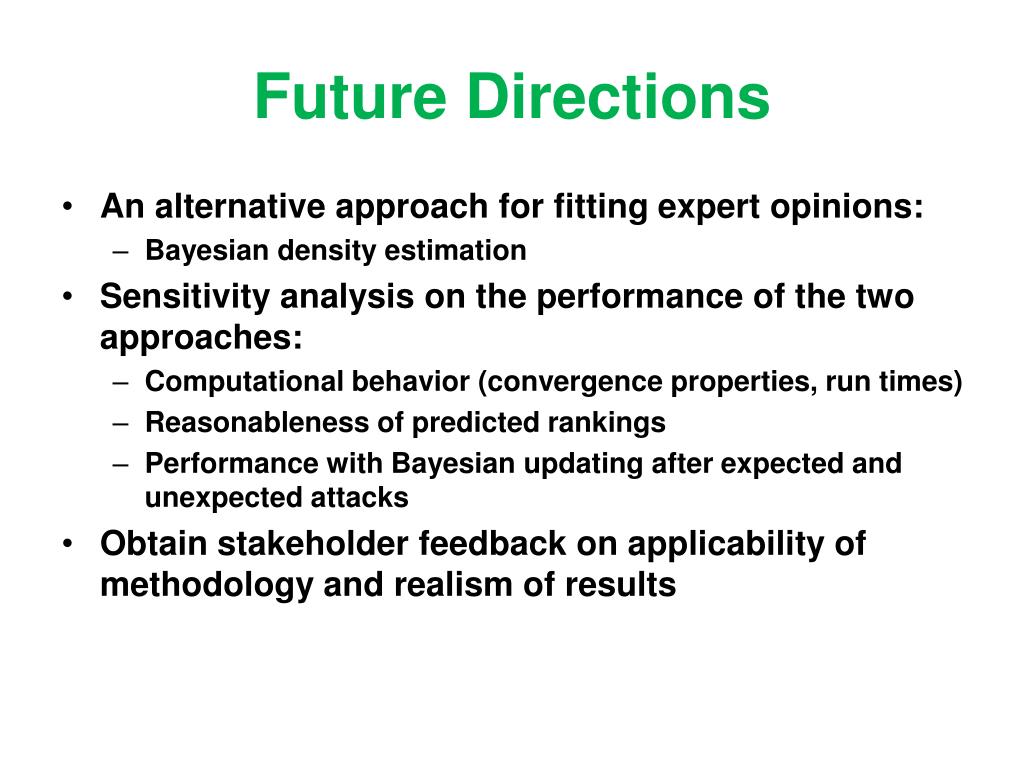 Future Directions

• An alternative approach for fitting expert opinions:
– Bayesian density estimation
• Sensitivity analysis on the performance of the two approaches:
– Computational behavior (convergence properties, run times)
– Reasonableness of predicted rankings
– Performance with Bayesian updating after expected and unexpected attacks
• Obtain stakeholder feedback on applicability of methodology and realism of results